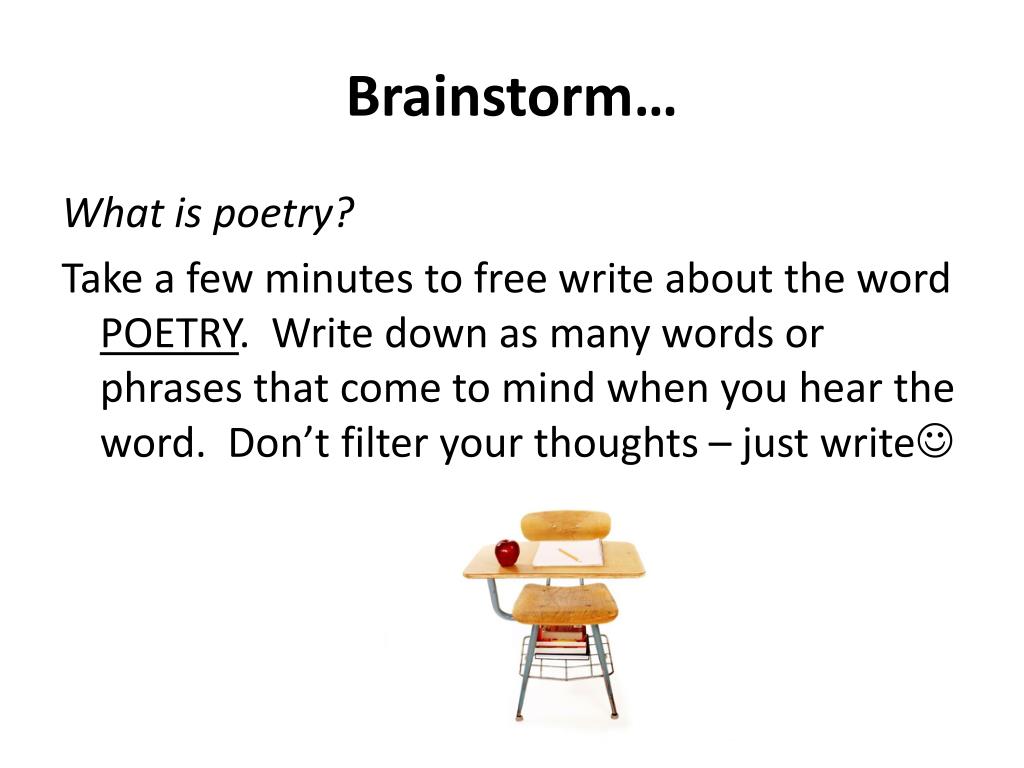 Brainstorm…

What is poetry?

Take a few minutes to free write about the word POETRY. Write down as many words or phrases that come to mind when you hear the word. Don’t filter your thoughts – just write☺